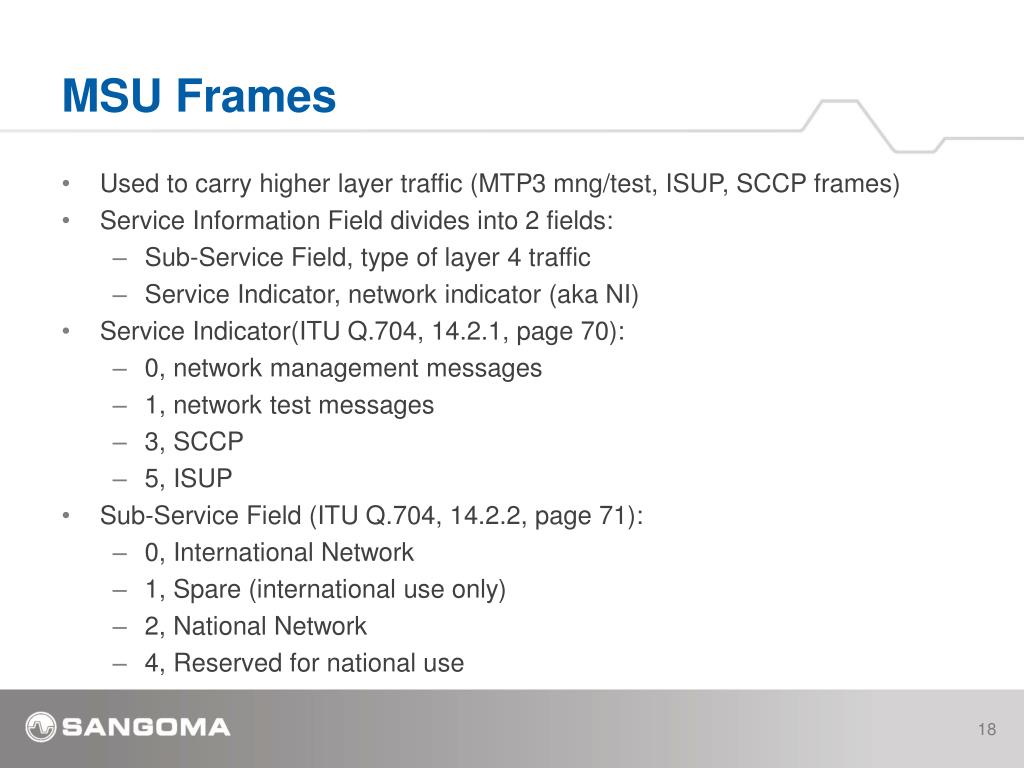 MSU Frames

• Used to carry higher layer traffic (MTP3 mng/test, ISUP, SCCP frames)
• Service Information Field divides into 2 fields:
– Sub-Service Field, type of layer 4 traffic
– Service Indicator, network indicator (aka NI)
• Service Indicator(ITU Q.704, 14.2.1, page 70):
– 0, network management messages
– 1, network test messages
– 3, SCCP
– 5, ISUP
• Sub-Service Field (ITU Q.704, 14.2.2, page 71):
– 0, International Network
– 1, Spare (international use only)
– 2, National Network
– 4, Reserved for national use

SANGOMA

18